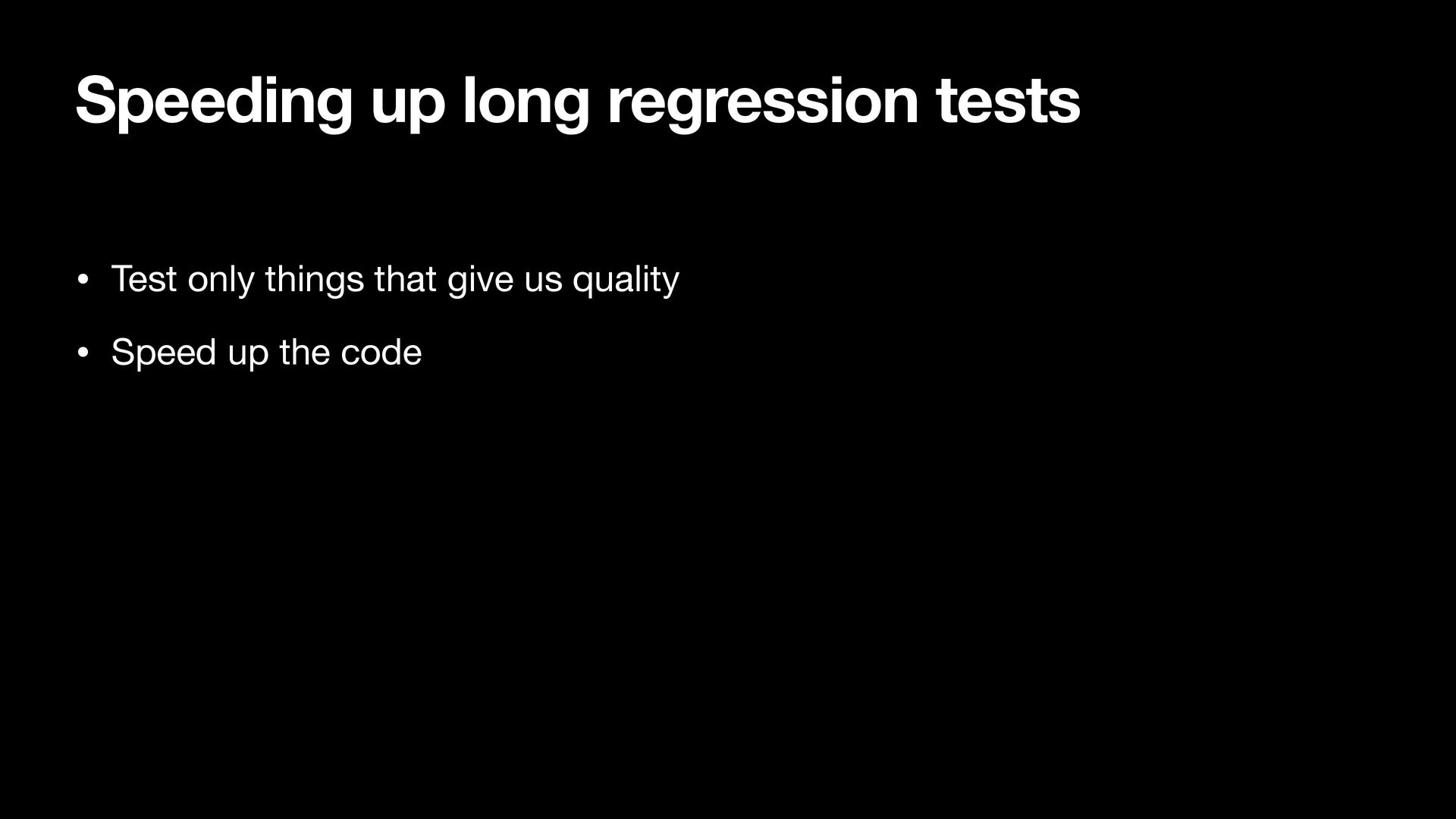 Speeding up long regression tests

• Test only things that give us quality

• Speed up the code